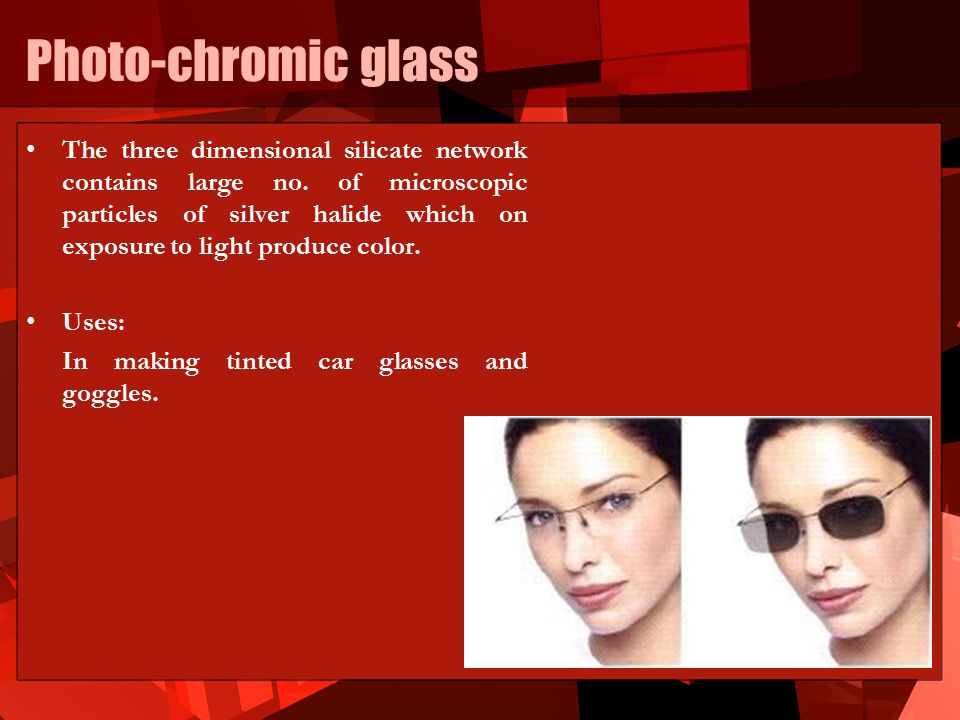 Photo-chromic glass

• The three dimensional silicate network contains large no. of microscopic particles of silver halide which on exposure to light produce color.

• Uses:

In making tinted car glasses and goggles.